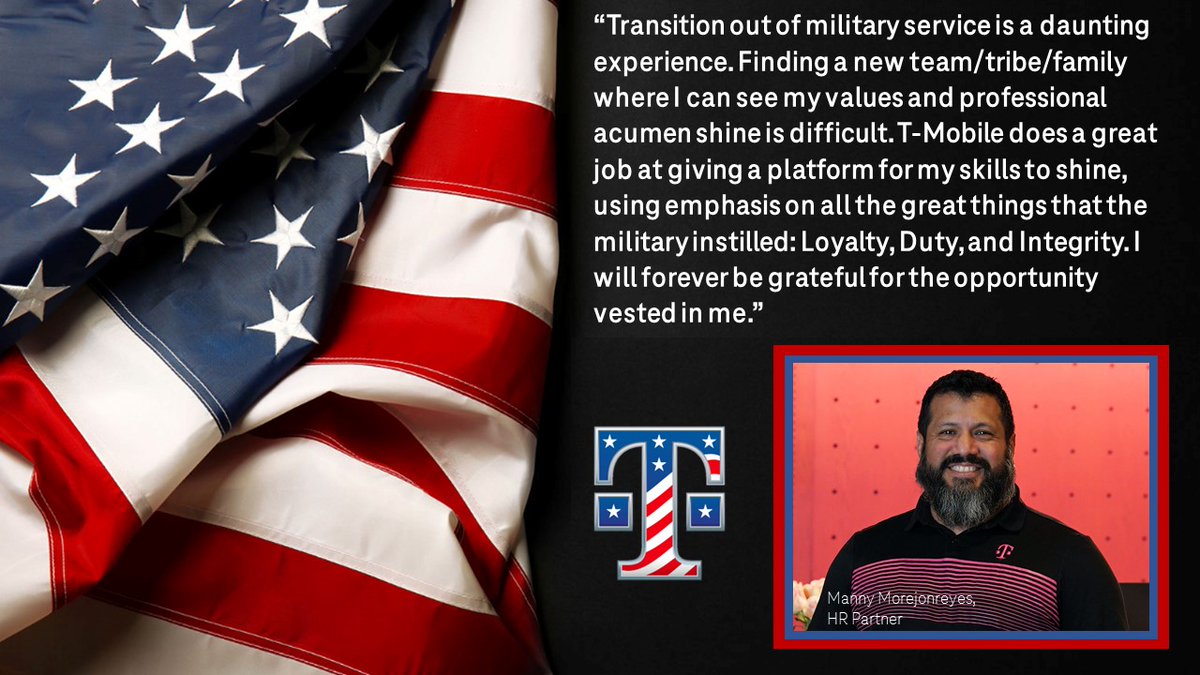 “Transition out of military service is a daunting experience. Finding a new team/tribe/family where I can see my values and professional acumen shine is difficult. T-Mobile does a great job at giving a platform for my skills to shine, using emphasis on all the great things that the military instilled: Loyalty, Duty, and Integrity. I will forever be grateful for the opportunity vested in me.”

T

Manny Morejonreyes,
HR Partner